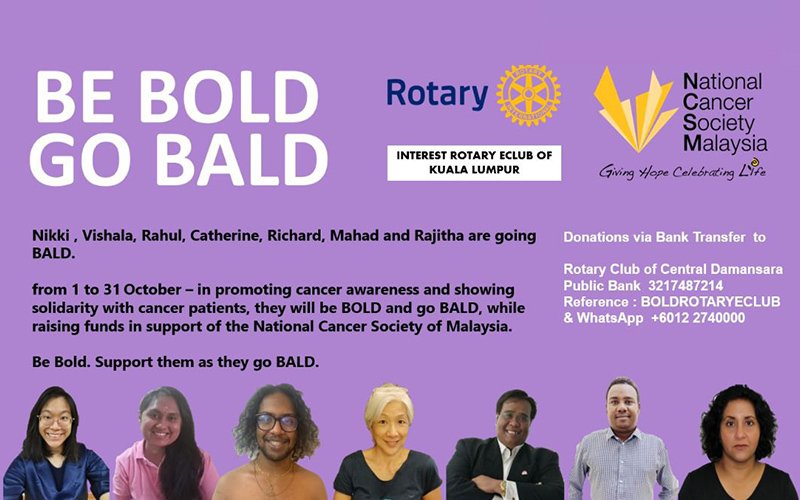 BE BOLD GO BALD

Rotary

ROTARY INTERNATIONAL

INTEREST ROTARY ECLUB OF KUALA LUMPUR

National Cancer Society Malaysia

Giving Hope Celebrating Life

Nikki , Vishala, Rahul, Catherine, Richard, Mahad and Rajitha are going BALD.

from 1 to 31 October – in promoting cancer awareness and showing solidarity with cancer patients, they will be BOLD and go BALD, while raising funds in support of the National Cancer Society of Malaysia.

Be Bold. Support them as they go BALD.

Donations via Bank Transfer to

Rotary Club of Central Damansara
Public Bank 3217487214
Reference : BOLDROTARYECLUB
& WhatsApp +6012 2740000